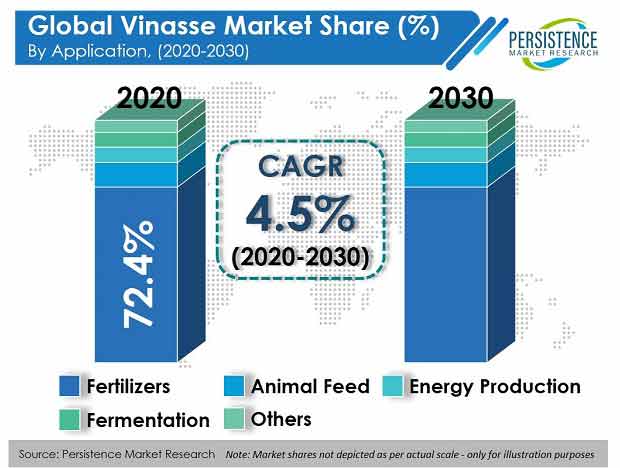 Global Vinasse Market Share (%)
By Application, (2020-2030)

PERSISTENCE
MARKET RESEARCH

2020

72.4%

CAGR
4.5%
(2020-2030)

2030

Fertilizers
Animal Feed
Energy Production
Fermentation
Others

Source: Persistence Market Research
Note: Market shares not depicted as per actual scale - only for illustration purposes